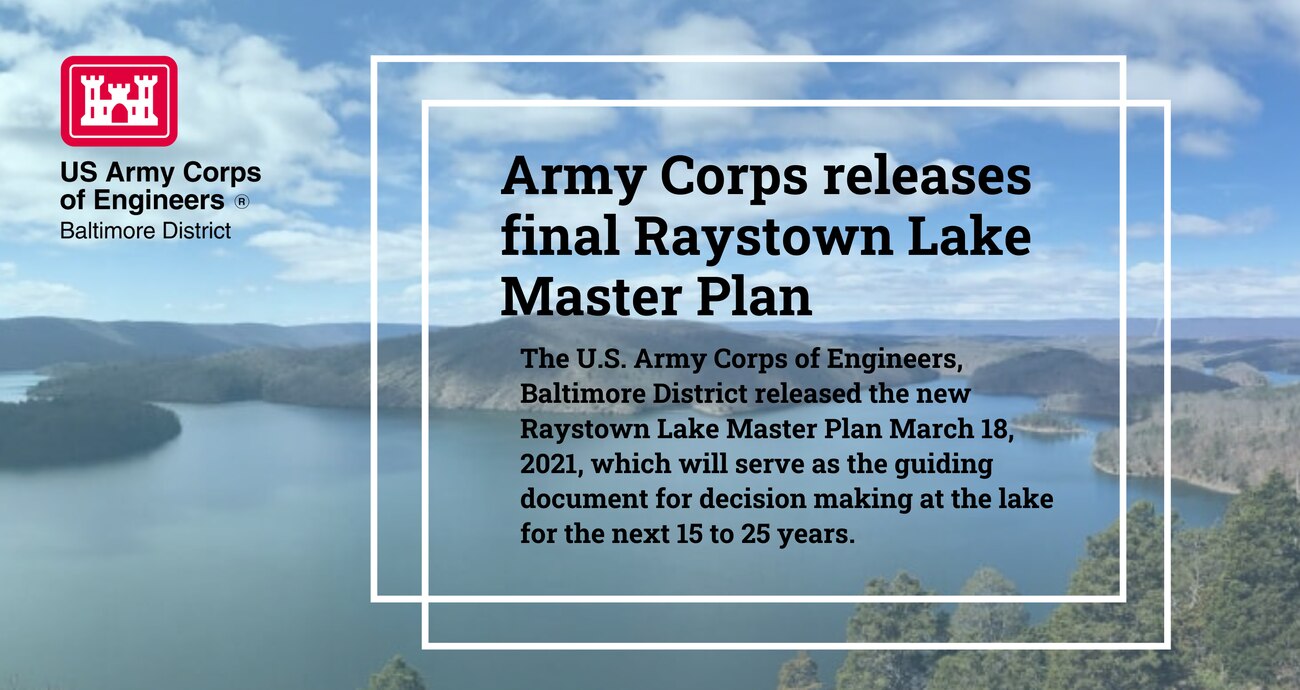 US Army Corps of Engineers ®
Baltimore District

Army Corps releases final Raystown Lake Master Plan

The U.S. Army Corps of Engineers, Baltimore District released the new Raystown Lake Master Plan March 18, 2021, which will serve as the guiding document for decision making at the lake for the next 15 to 25 years.